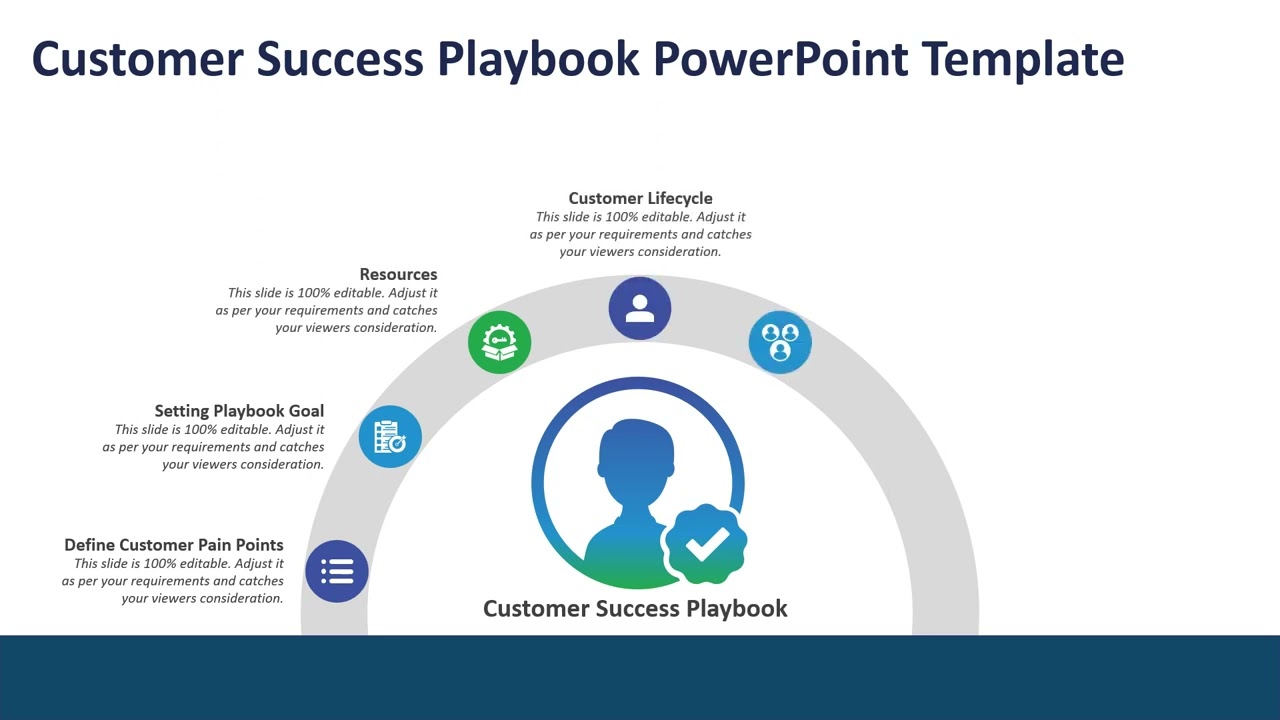 Customer Success Playbook PowerPoint Template

Customer Lifecycle
This slide is 100% editable. Adjust it as per your requirements and catches your viewers consideration.

Resources
This slide is 100% editable. Adjust it as per your requirements and catches your viewers consideration.

Setting Playbook Goal
This slide is 100% editable. Adjust it as per your requirements and catches your viewers consideration.

Define Customer Pain Points
This slide is 100% editable. Adjust it as per your requirements and catches your viewers consideration.

Customer Success Playbook